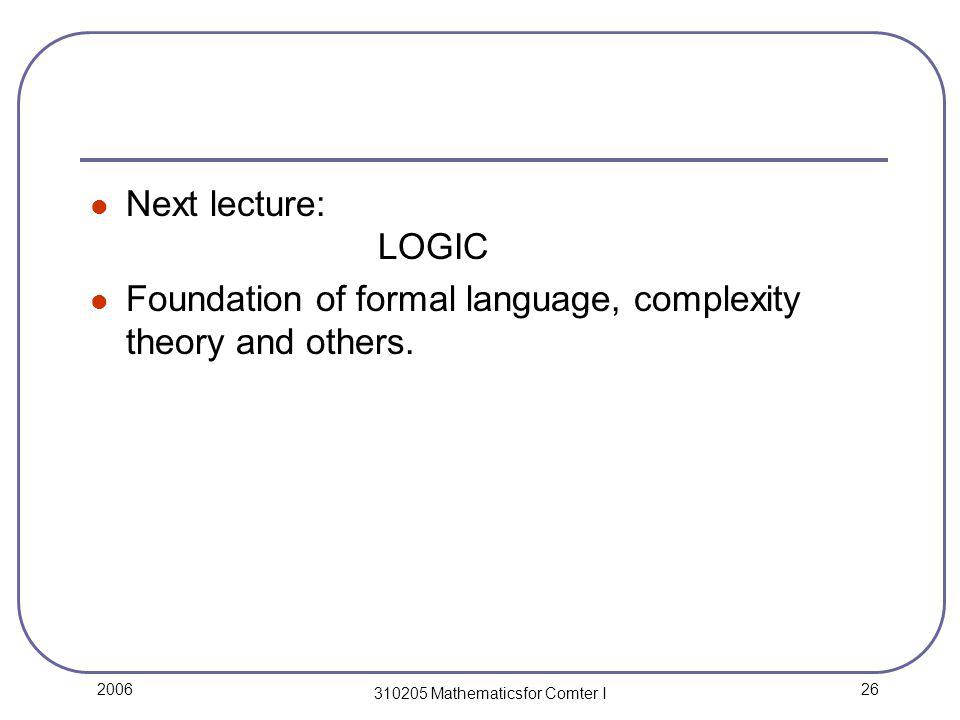 Next lecture:

LOGIC

Foundation of formal language, complexity theory and others.

2006

310205 Mathematicsfor Comter I

26